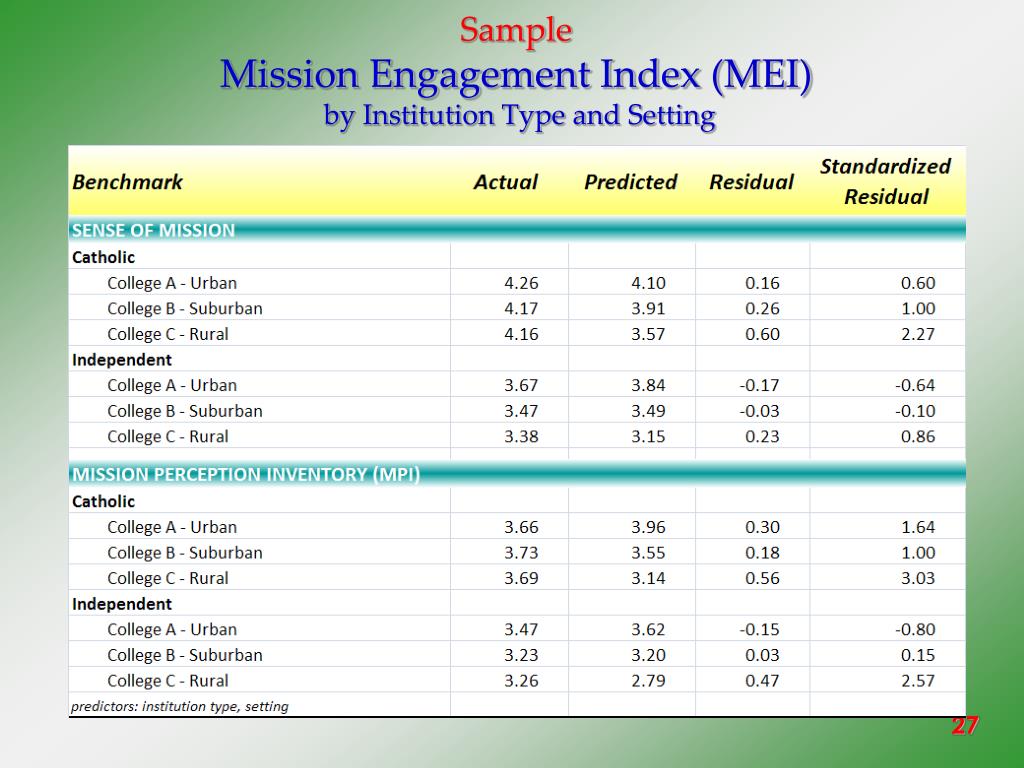 Sample
Mission Engagement Index (MEI)
by Institution Type and Setting

| Benchmark | Actual | Predicted | Residual | Standardized Residual |
|---|---|---|---|---|
| SENSE OF MISSION | | | | |
| Catholic | | | | |
| College A - Urban | 4.26 | 4.10 | 0.16 | 0.60 |
| College B - Suburban | 4.17 | 3.91 | 0.26 | 1.00 |
| College C - Rural | 4.16 | 3.57 | 0.60 | 2.27 |
| Independent | | | | |
| College A - Urban | 3.67 | 3.84 | -0.17 | -0.64 |
| College B - Suburban | 3.47 | 3.49 | -0.03 | -0.10 |
| College C - Rural | 3.38 | 3.15 | 0.23 | 0.86 |
| MISSION PERCEPTION INVENTORY (MPI) | | | | |
| Catholic | | | | |
| College A - Urban | 3.66 | 3.96 | 0.30 | 1.64 |
| College B - Suburban | 3.73 | 3.55 | 0.18 | 1.00 |
| College C - Rural | 3.69 | 3.14 | 0.56 | 3.03 |
| Independent | | | | |
| College A - Urban | 3.47 | 3.62 | -0.15 | -0.80 |
| College B - Suburban | 3.23 | 3.20 | 0.03 | 0.15 |
| College C - Rural | 3.26 | 2.79 | 0.47 | 2.57 |
| predictors: institution type, setting | | | | |

27